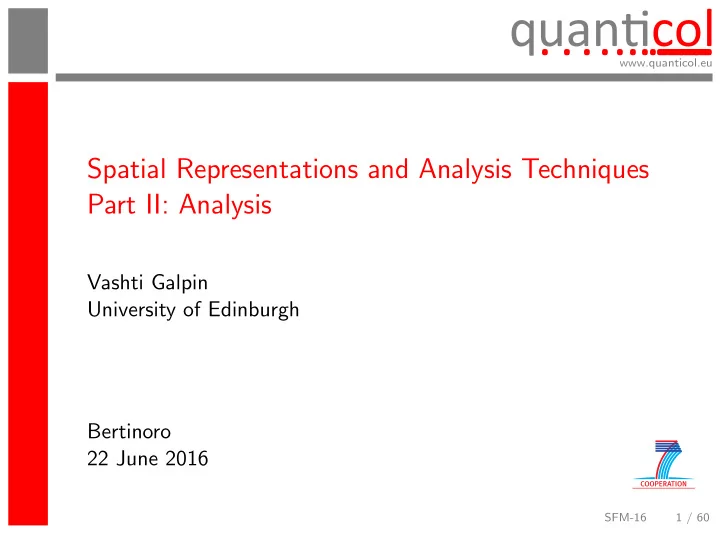 quanticol
www.quanticol.eu

Spatial Representations and Analysis Techniques
Part II: Analysis

Vashti Galpin
University of Edinburgh

Bertinoro
22 June 2016

COOPERATION

SFM-16 1 / 60